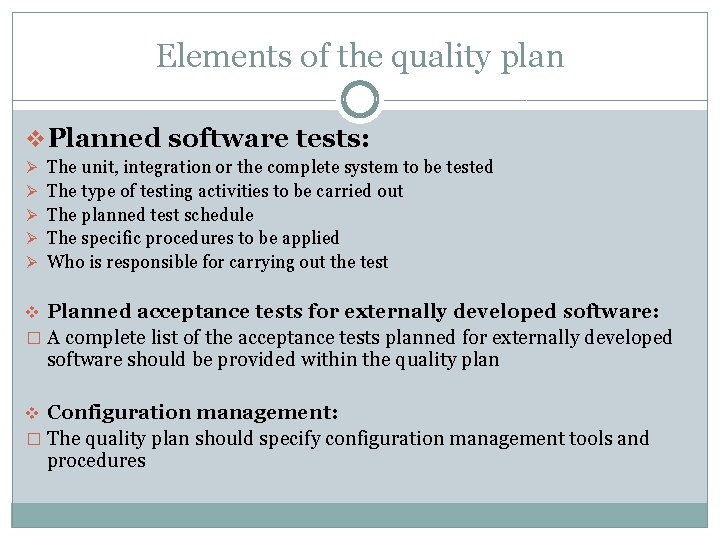 Elements of the quality plan

❖ Planned software tests:
➢ The unit, integration or the complete system to be tested
➢ The type of testing activities to be carried out
➢ The planned test schedule
➢ The specific procedures to be applied
➢ Who is responsible for carrying out the test

❖ Planned acceptance tests for externally developed software:
□ A complete list of the acceptance tests planned for externally developed software should be provided within the quality plan

❖ Configuration management:
□ The quality plan should specify configuration management tools and procedures